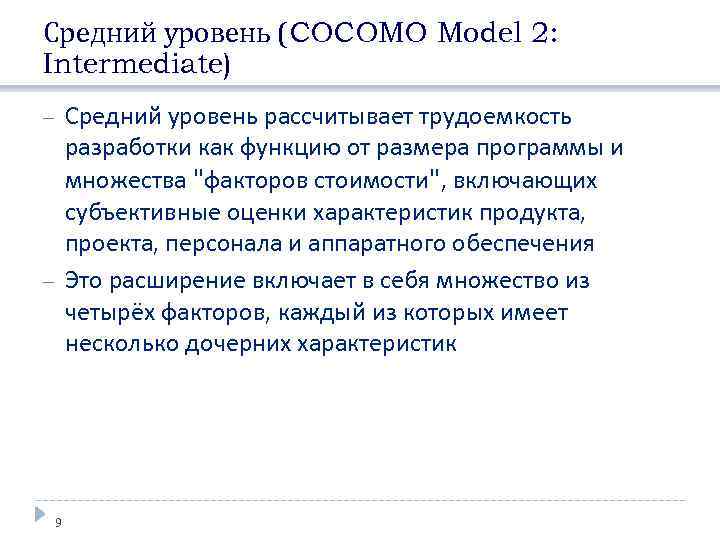 Средний уровень (COCOMO Model 2: Intermediate)

– Средний уровень рассчитывает трудоемкость разработки как функцию от размера программы и множества "факторов стоимости", включающих субъективные оценки характеристик продукта, проекта, персонала и аппаратного обеспечения

– Это расширение включает в себя множество из четырёх факторов, каждый из которых имеет несколько дочерних характеристик

9